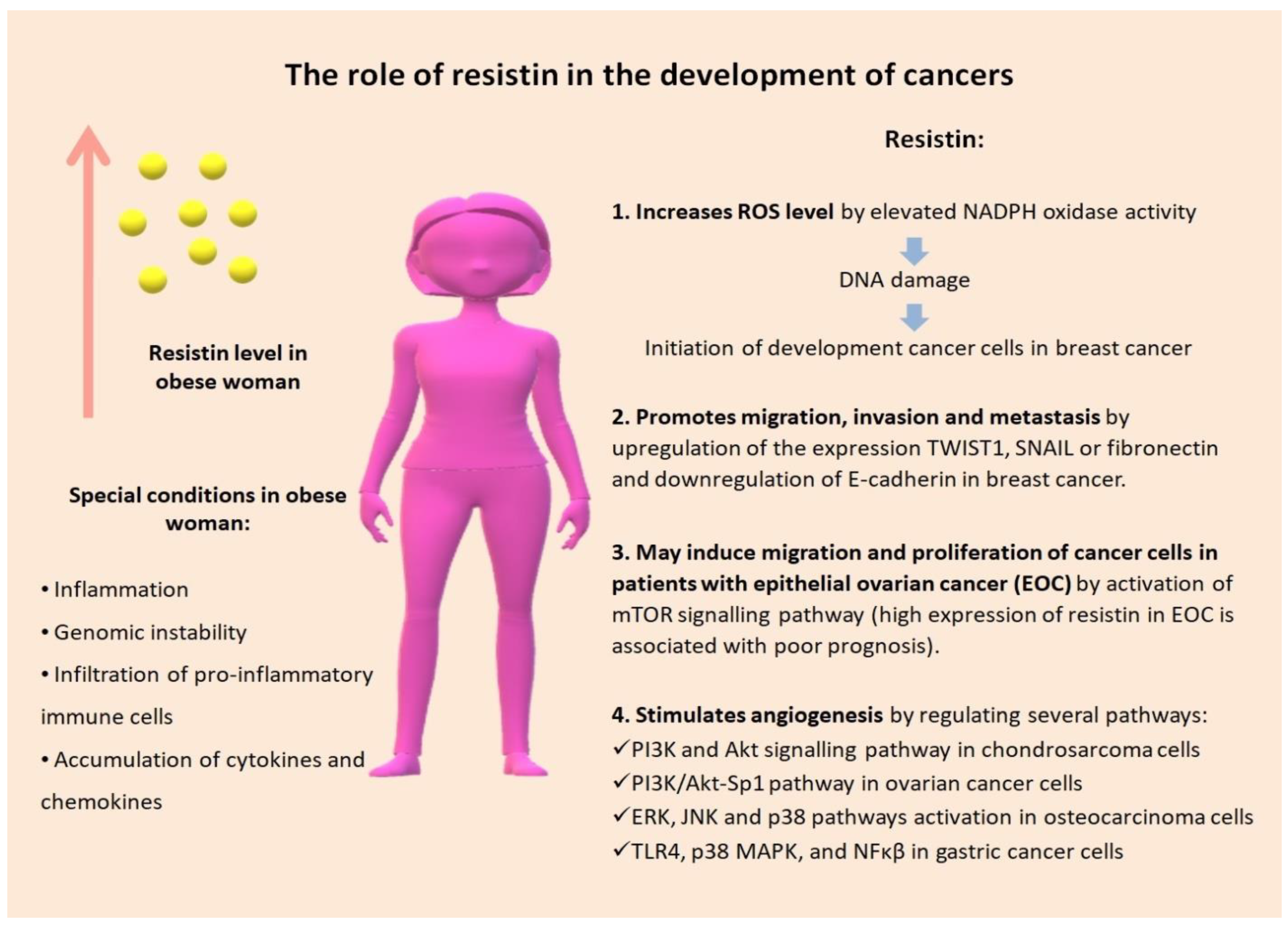 The role of resistin in the development of cancers

Resistin level in obese woman

Special conditions in obese woman:

• Inflammation

• Genomic instability

• Infiltration of pro-inflammatory immune cells

• Accumulation of cytokines and chemokines

Resistin:

1. Increases ROS level by elevated NADPH oxidase activity

DNA damage

Initiation of development cancer cells in breast cancer

2. Promotes migration, invasion and metastasis by upregulation of the expression TWIST1, SNAIL or fibronectin and downregulation of E-cadherin in breast cancer.

3. May induce migration and proliferation of cancer cells in patients with epithelial ovarian cancer (EOC) by activation of mTOR signalling pathway (high expression of resistin in EOC is associated with poor prognosis).

4. Stimulates angiogenesis by regulating several pathways:

✓PI3K and Akt signalling pathway in chondrosarcoma cells

✓PI3K/Akt-Sp1 pathway in ovarian cancer cells

✓ERK, JNK and p38 pathways activation in osteocarcinoma cells

✓TLR4, p38 MAPK, and NFκβ in gastric cancer cells